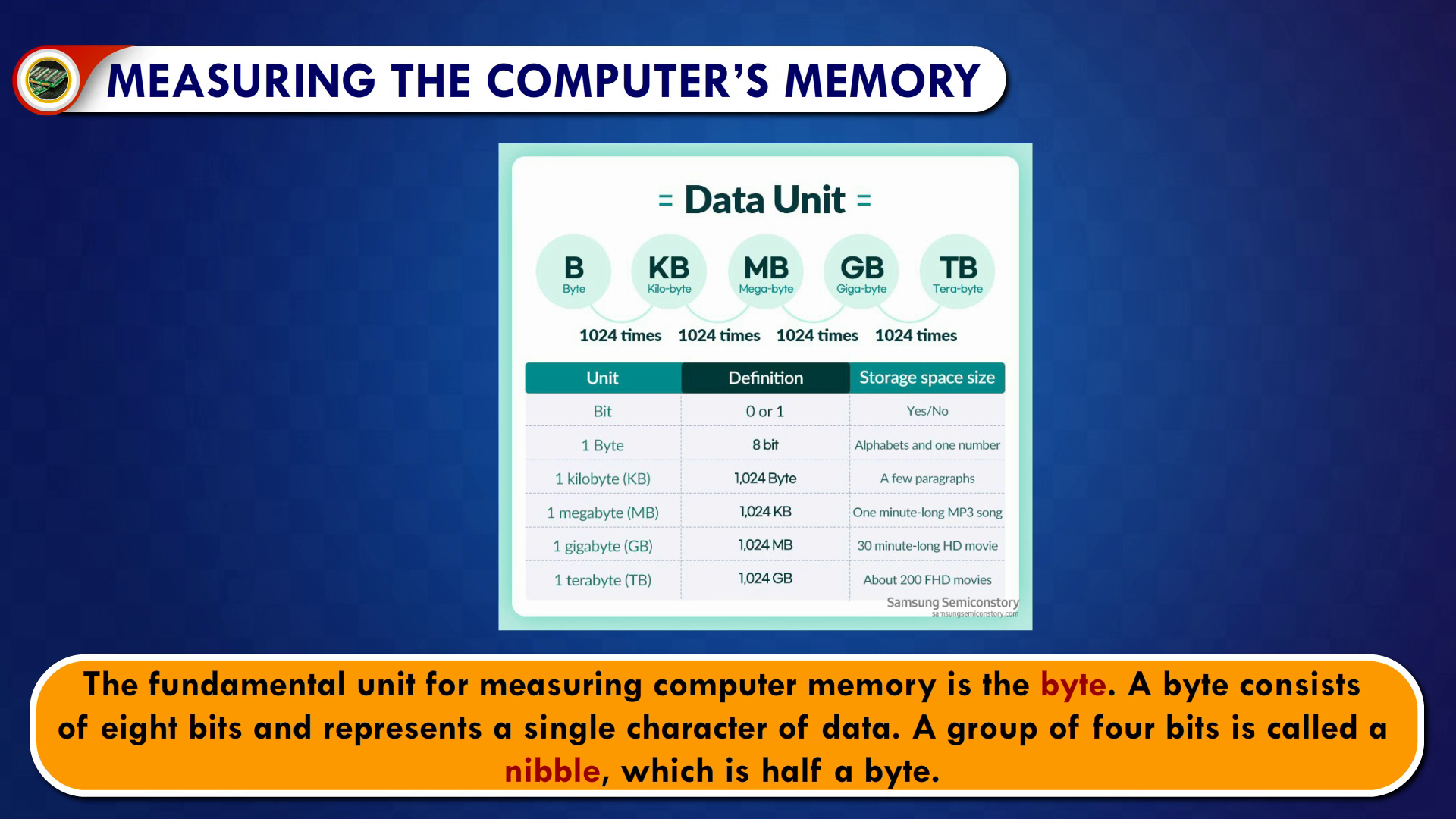 MEASURING THE COMPUTER'S MEMORY

= Data Unit =

B
Byte

KB
Kilo-byte

MB
Mega-byte

GB
Giga-byte

TB
Tera-byte

1024 times 1024 times 1024 times 1024 times

| Unit | Definition | Storage space size |
|---|---|---|
| Bit | 0 or 1 | Yes/No |
| 1 Byte | 8 bit | Alphabets and one number |
| 1 kilobyte (KB) | 1,024 Byte | A few paragraphs |
| 1 megabyte (MB) | 1,024 KB | One minute-long MP3 song |
| 1 gigabyte (GB) | 1,024 MB | 30 minute-long HD movie |
| 1 terabyte (TB) | 1,024 GB | About 200 FHD movies |

Samsung Semiconstory
samsungsemiconstory.com

The fundamental unit for measuring computer memory is the byte. A byte consists of eight bits and represents a single character of data. A group of four bits is called a nibble, which is half a byte.